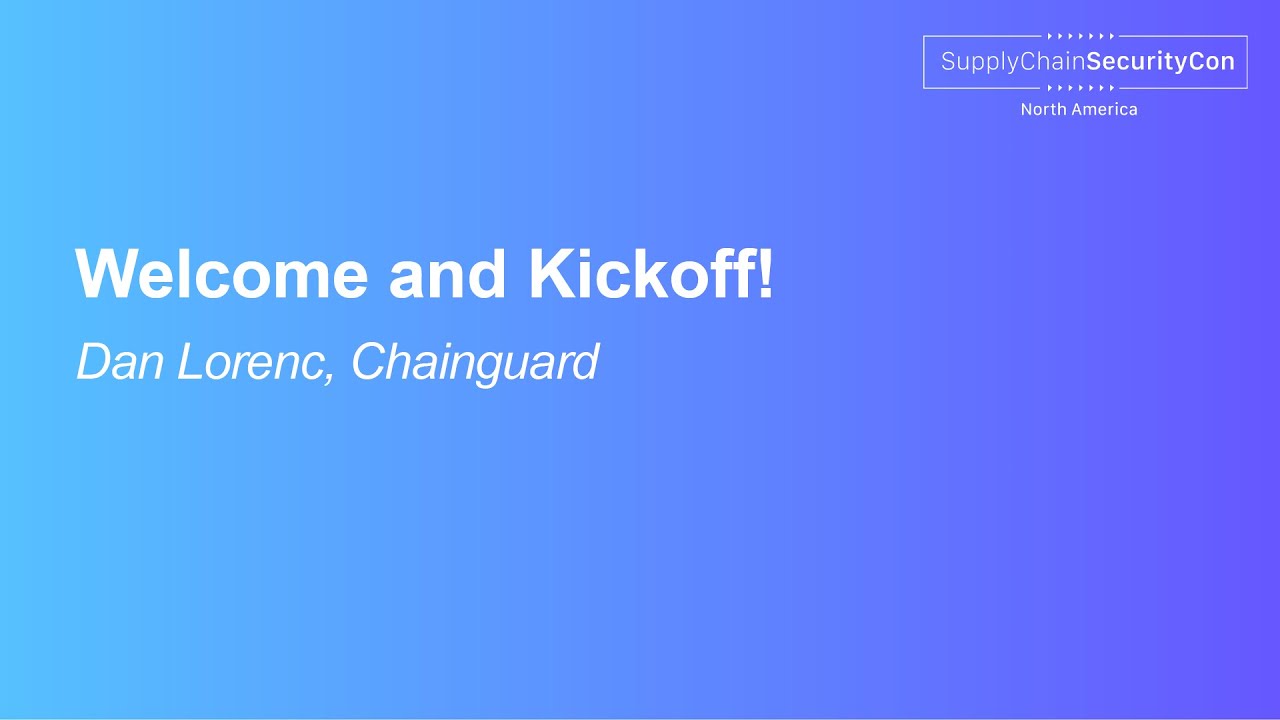 SupplyChainSecurityCon
North America

Welcome and Kickoff!

Dan Lorenc, Chainguard